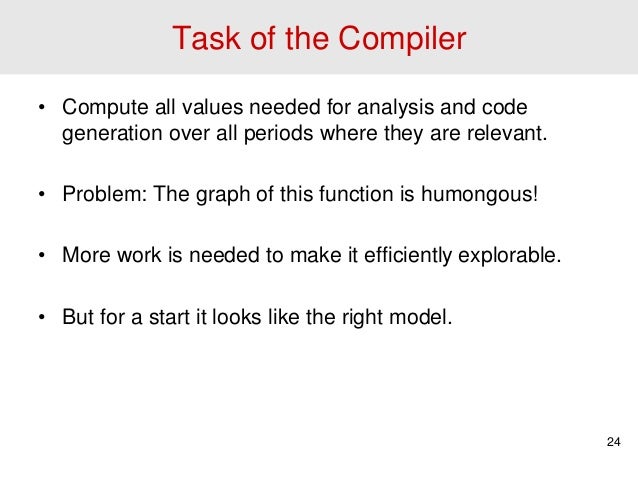 Task of the Compiler

• Compute all values needed for analysis and code generation over all periods where they are relevant.

• Problem: The graph of this function is humongous!

• More work is needed to make it efficiently explorable.

• But for a start it looks like the right model.

24